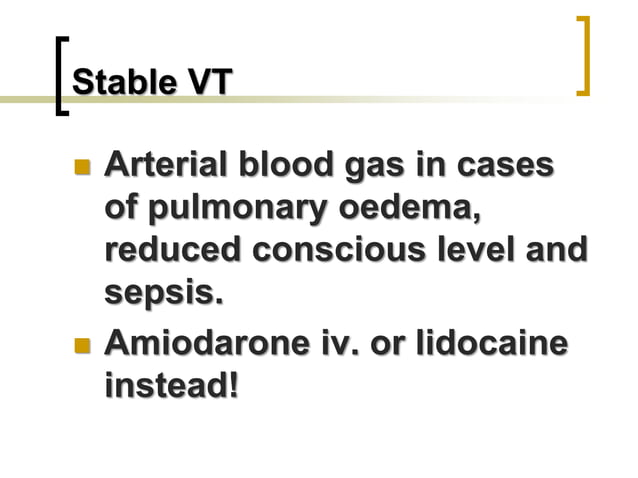 Stable VT

- Arterial blood gas in cases of pulmonary oedema, reduced conscious level and sepsis.
- Amiodarone iv. or lidocaine instead!